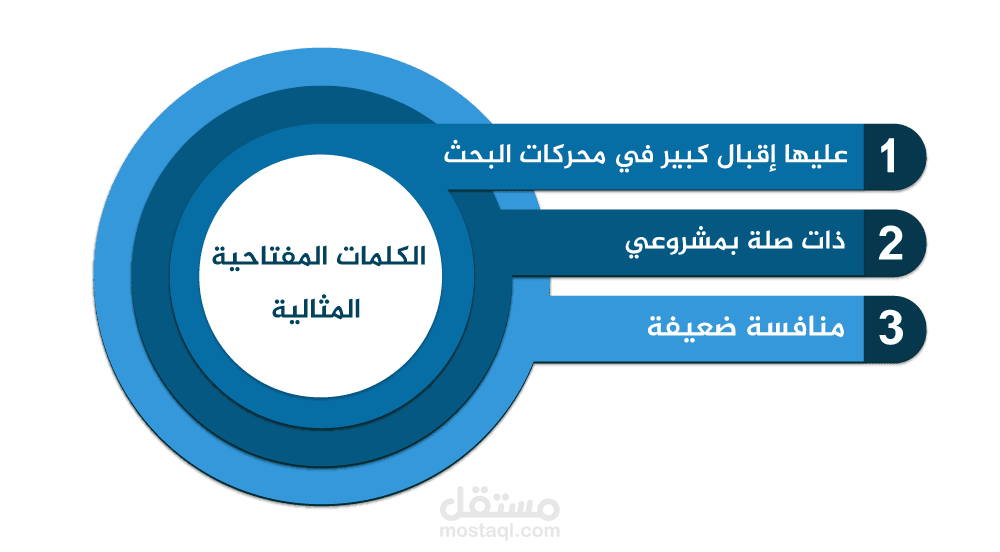 الكلمات المفتاحية المثالية

1 عليها إقبال كبير في محركات البحث

2 ذات صلة بمشروعي

3 منافسة ضعيفة

مستقل
mostaql.com